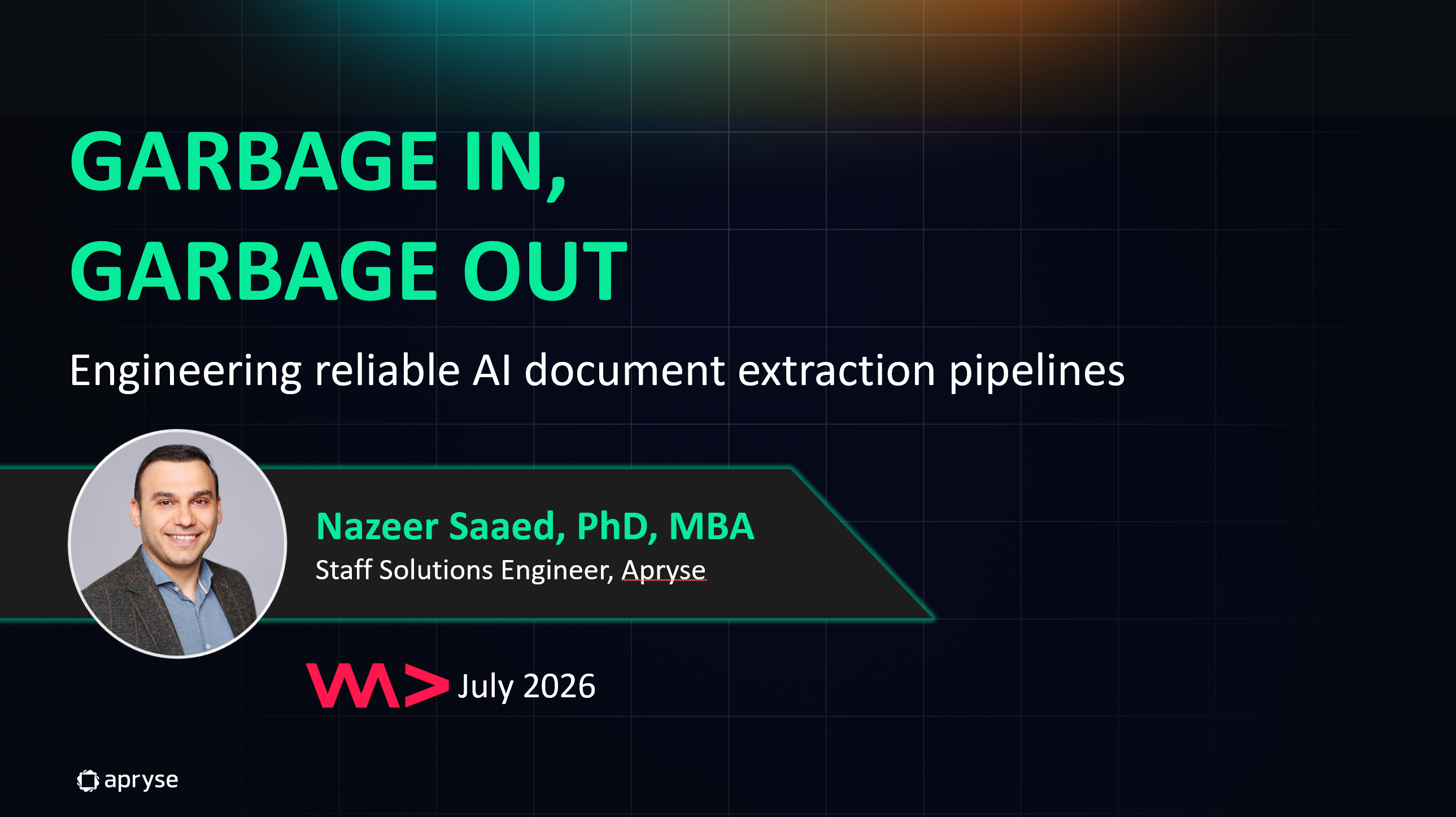 GARBAGE IN,
GARBAGE OUT

Engineering reliable AI document extraction pipelines

Nazeer Saaed, PhD, MBA
Staff Solutions Engineer, Apryse

July 2026

apryse